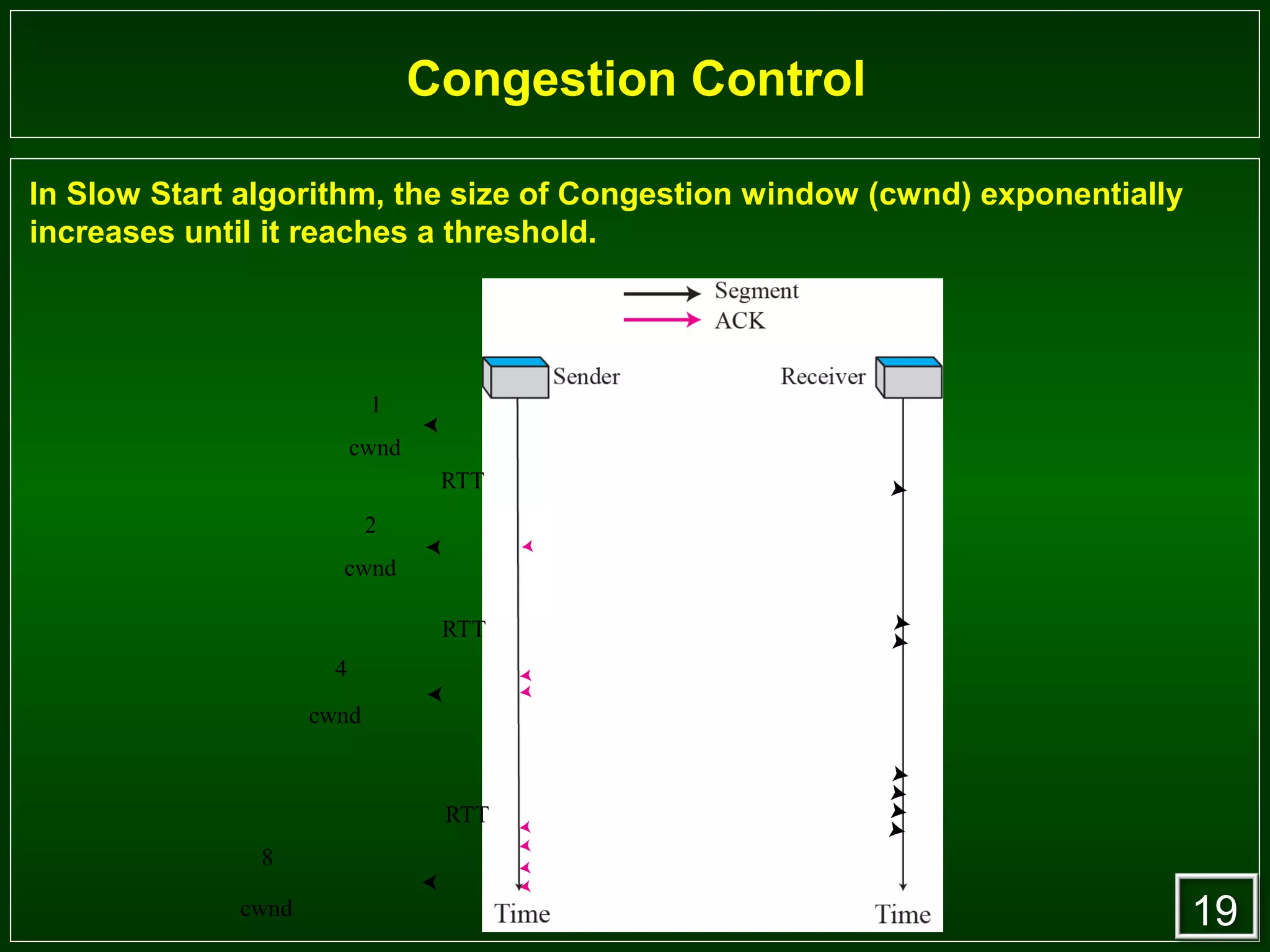 Congestion Control

In Slow Start algorithm, the size of Congestion window (cwnd) exponentially increases until it reaches a threshold.

Segment
ACK

Sender

Receiver

1
cwnd

RTT

2
cwnd

RTT

4
cwnd

RTT

8
cwnd

Time

Time

19